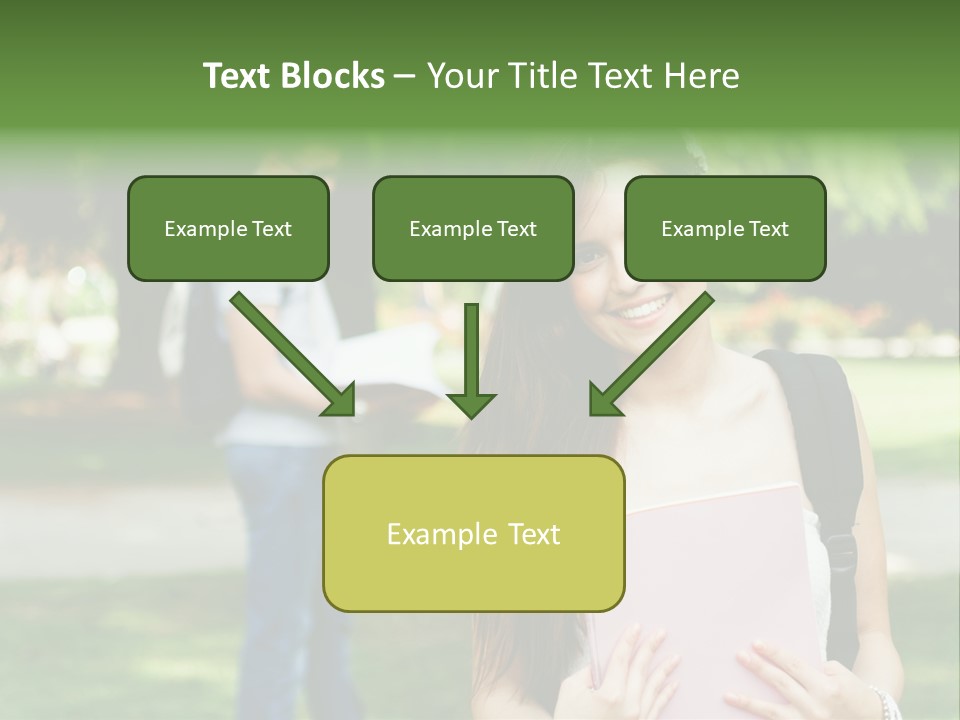 Text Blocks – Your Title Text Here

Example Text

Example Text

Example Text

Example Text